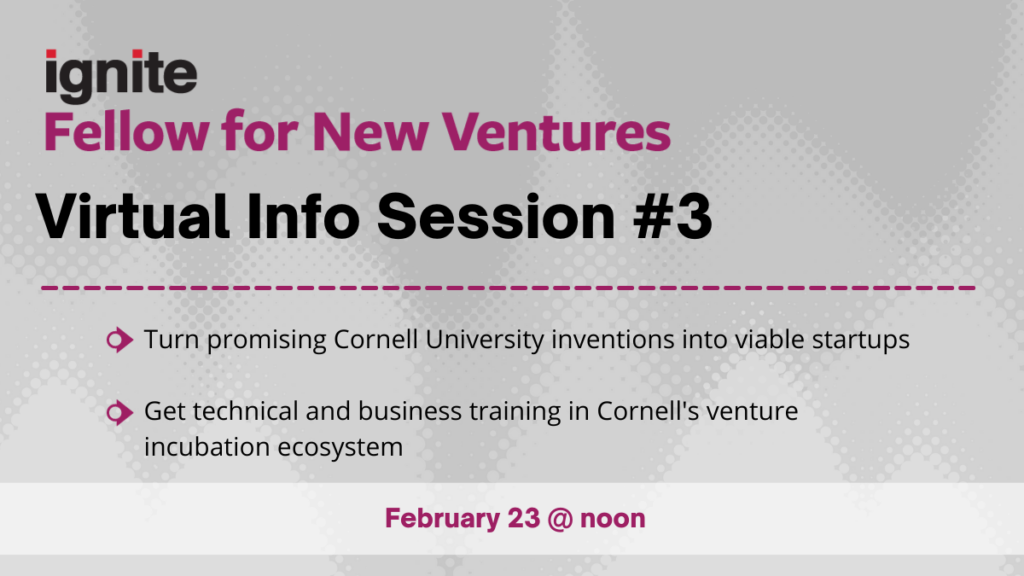 ignite
Fellow for New Ventures

Virtual Info Session #3

Turn promising Cornell University inventions into viable startups

Get technical and business training in Cornell's venture incubation ecosystem

February 23 @ noon